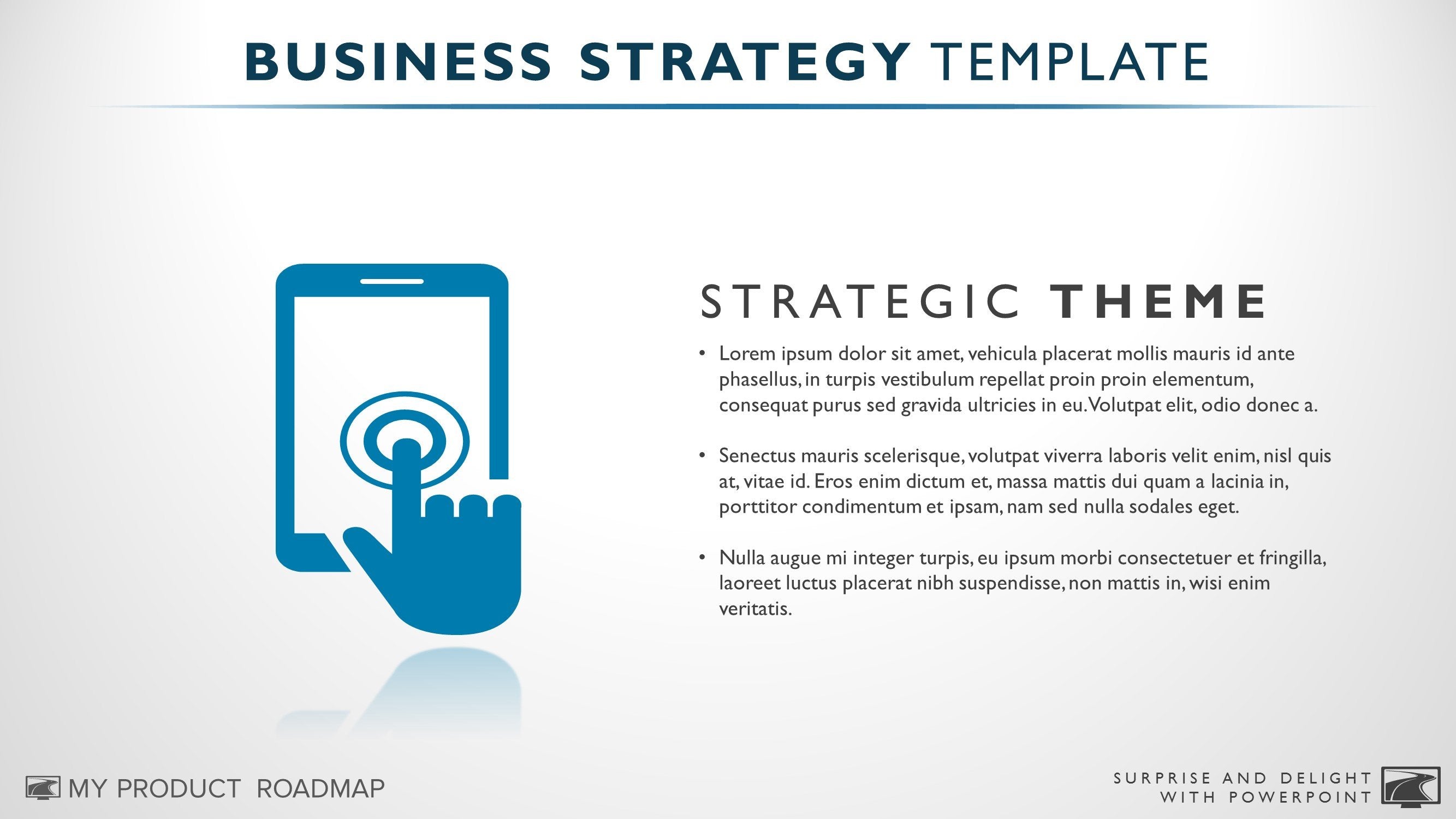 BUSINESS STRATEGY TEMPLATE

STRATEGIC THEME

• Lorem ipsum dolor sit amet, vehicula placerat mollis mauris id ante phasellus, in turpis vestibulum repellat proin proin elementum, consequat purus sed gravida ultricies in eu. Volutpat elit, odio donec a.

• Senectus mauris scelerisque, volutpat viverra laboris velit enim, nisl quis at, vitae id. Eros enim dictum et, massa mattis dui quam a lacinia in, porttitor condimentum et ipsam, nam sed nulla sodales eget.

• Nulla augue mi integer turpis, eu ipsum morbi consectetuer et fringilla, laoreet luctus placerat nibh suspendisse, non mattis in, wisi enim veritatis.

MY PRODUCT ROADMAP

SURPRISE AND DELIGHT WITH POWERPOINT